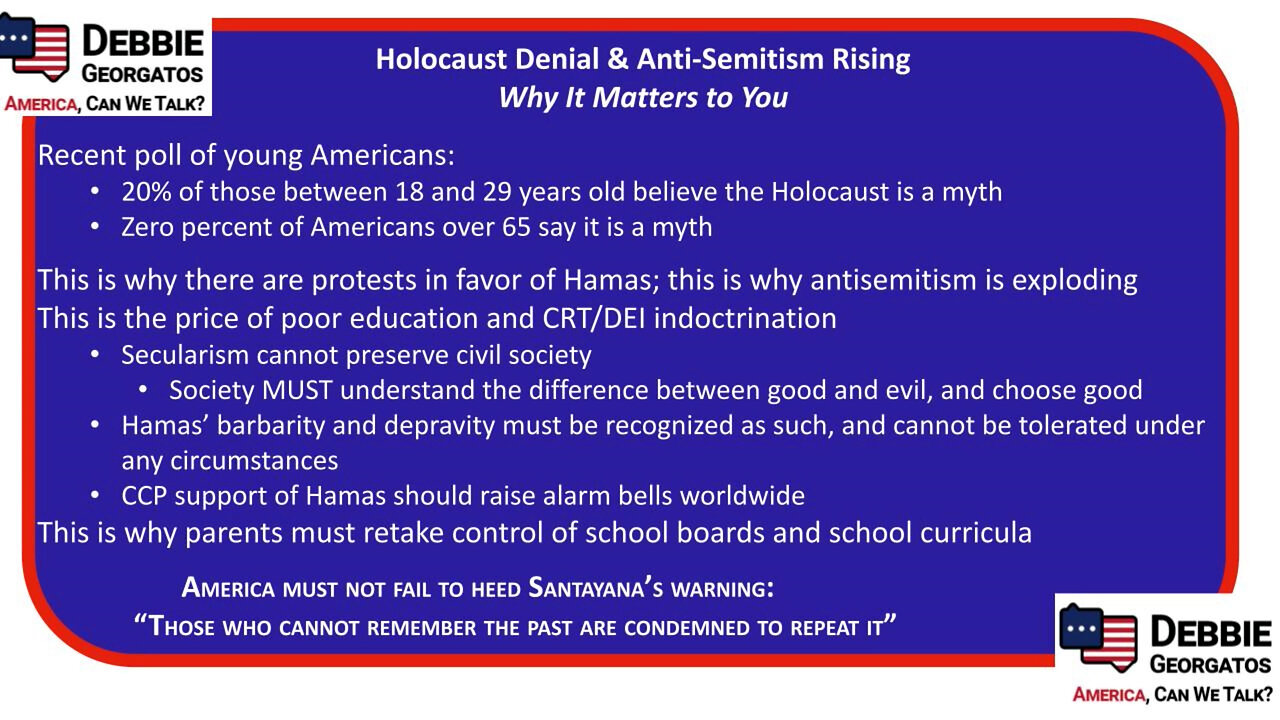 DEBBIE GEORGATOS
AMERICA, CAN WE TALK?

Holocaust Denial & Anti-Semitism Rising
Why It Matters to You

Recent poll of young Americans:
• 20% of those between 18 and 29 years old believe the Holocaust is a myth
• Zero percent of Americans over 65 say it is a myth

This is why there are protests in favor of Hamas; this is why antisemitism is exploding
This is the price of poor education and CRT/DEI indoctrination
• Secularism cannot preserve civil society
• Society MUST understand the difference between good and evil, and choose good
• Hamas' barbarity and depravity must be recognized as such, and cannot be tolerated under any circumstances
• CCP support of Hamas should raise alarm bells worldwide
This is why parents must retake control of school boards and school curricula

AMERICA MUST NOT FAIL TO HEED SANTAYANA'S WARNING:
"THOSE WHO CANNOT REMEMBER THE PAST ARE CONDEMNED TO REPEAT IT"

DEBBIE GEORGATOS
AMERICA, CAN WE TALK?